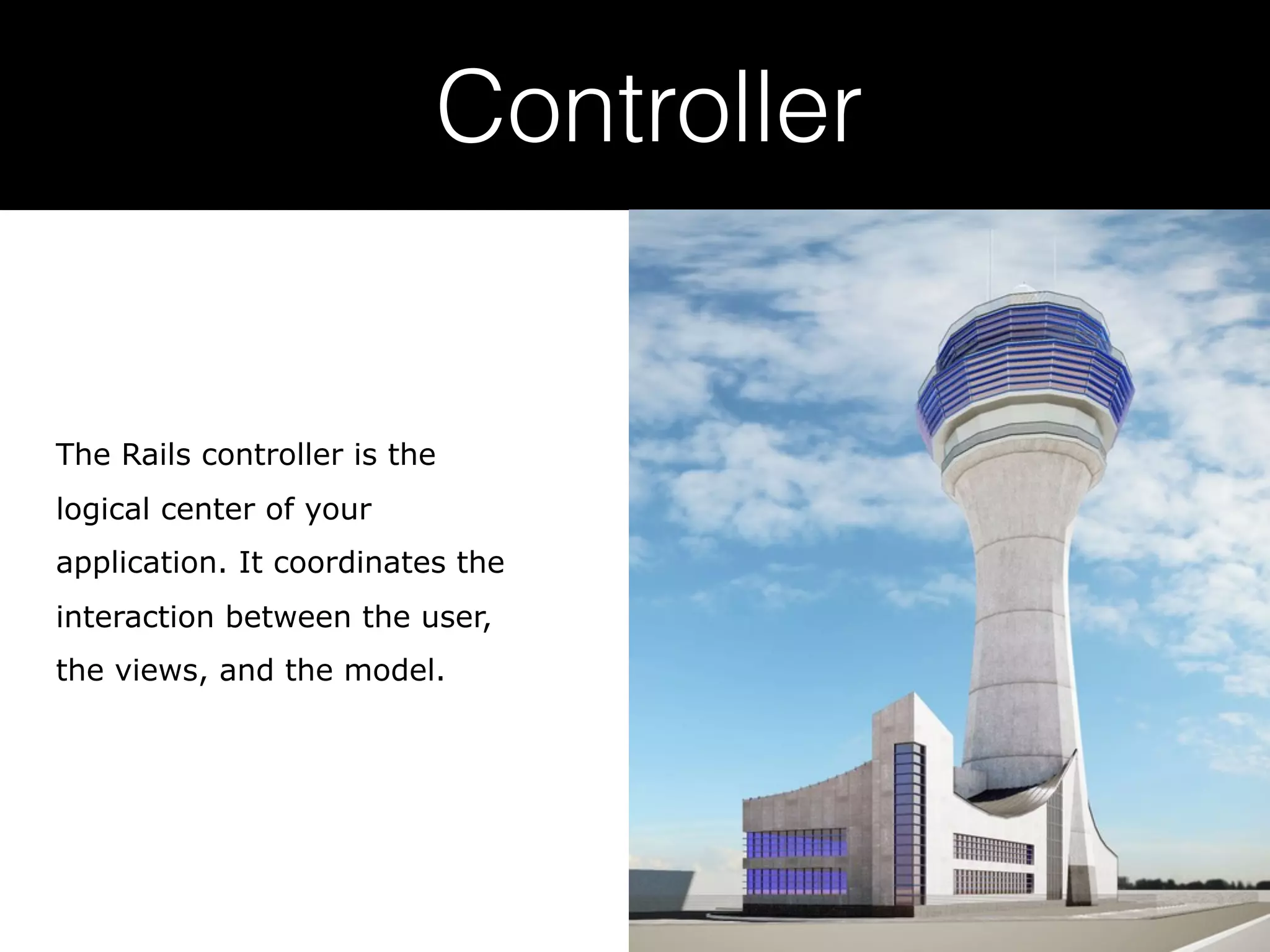 Controller

The Rails controller is the logical center of your application. It coordinates the interaction between the user, the views, and the model.